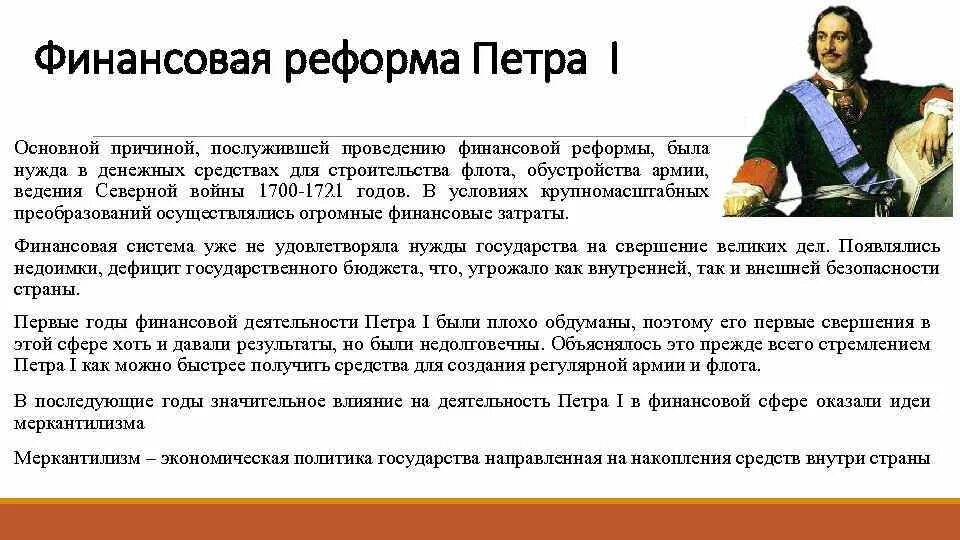 Финансовая реформа Петра I

Основной причиной, послужившей проведению финансовой реформы, была нужда в денежных средствах для строительства флота, обустройства армии, ведения Северной войны 1700-1721 годов. В условиях крупномасштабных преобразований осуществлялись огромные финансовые затраты.

Финансовая система уже не удовлетворяла нужды государства на свершение великих дел. Появлялись недоимки, дефицит государственного бюджета, что, угрожало как внутренней, так и внешней безопасности страны.

Первые годы финансовой деятельности Петра I были плохо обдуманы, поэтому его первые свершения в этой сфере хоть и давали результаты, но были недолговечны. Объяснялось это прежде всего стремлением Петра I как можно быстрее получить средства для создания регулярной армии и флота.

В последующие годы значительное влияние на деятельность Петра I в финансовой сфере оказали идеи меркантилизма

Меркантилизм – экономическая политика государства направленная на накопления средств внутри страны